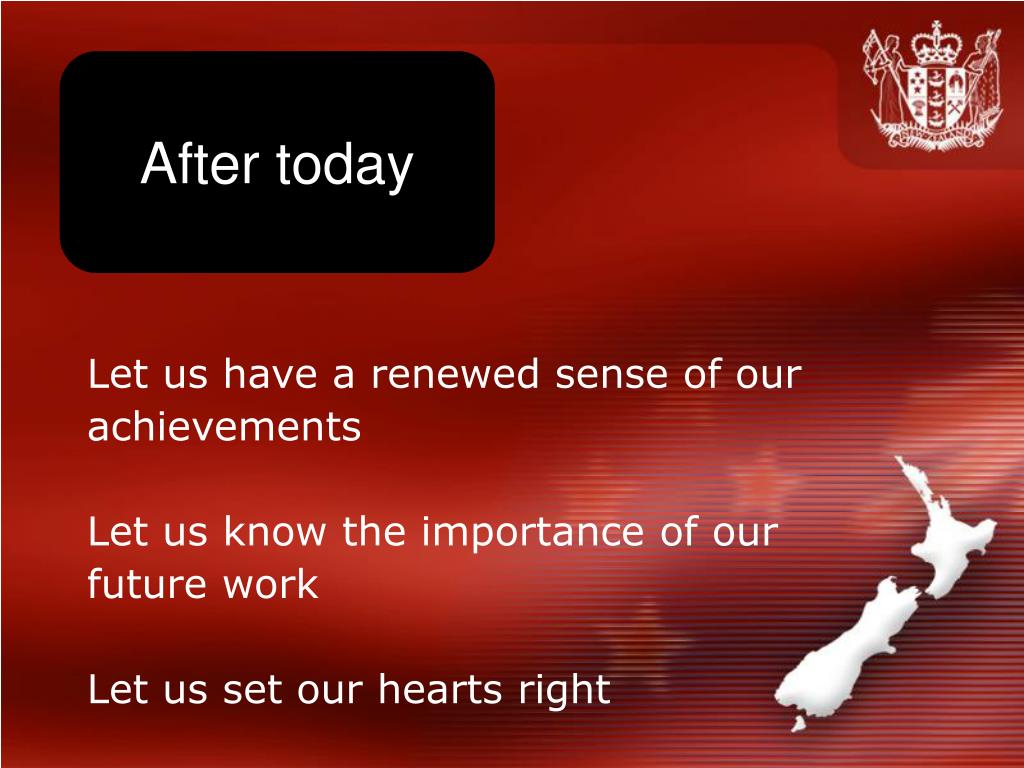 After today

Let us have a renewed sense of our achievements

Let us know the importance of our future work

Let us set our hearts right